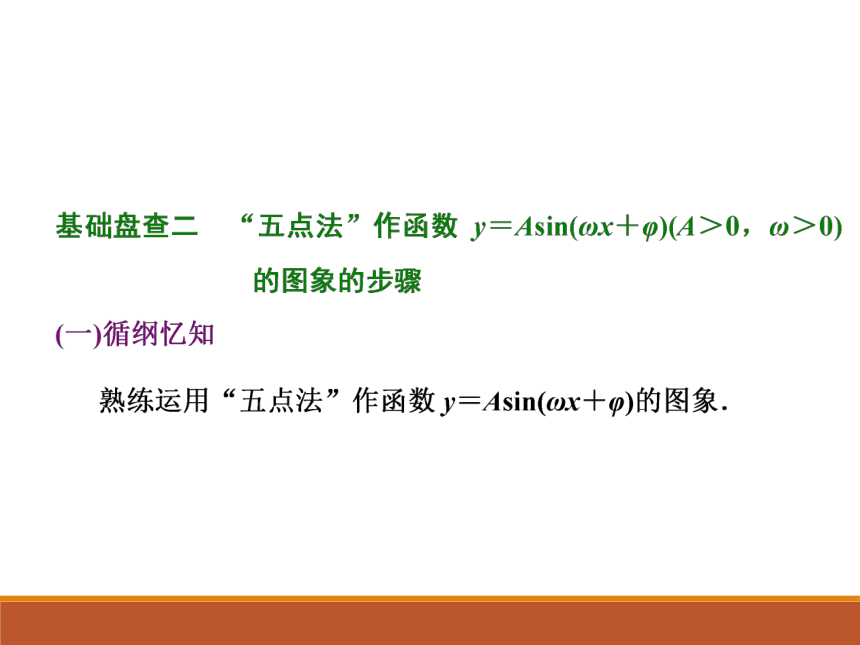 基础盘查二　“五点法”作函数 $y=A\sin(\omega x+\varphi)(A>0，\omega>0)$ 的图象的步骤

(一)循纲忆知

熟练运用“五点法”作函数 $y=A\sin(\omega x+\varphi)$的图象.